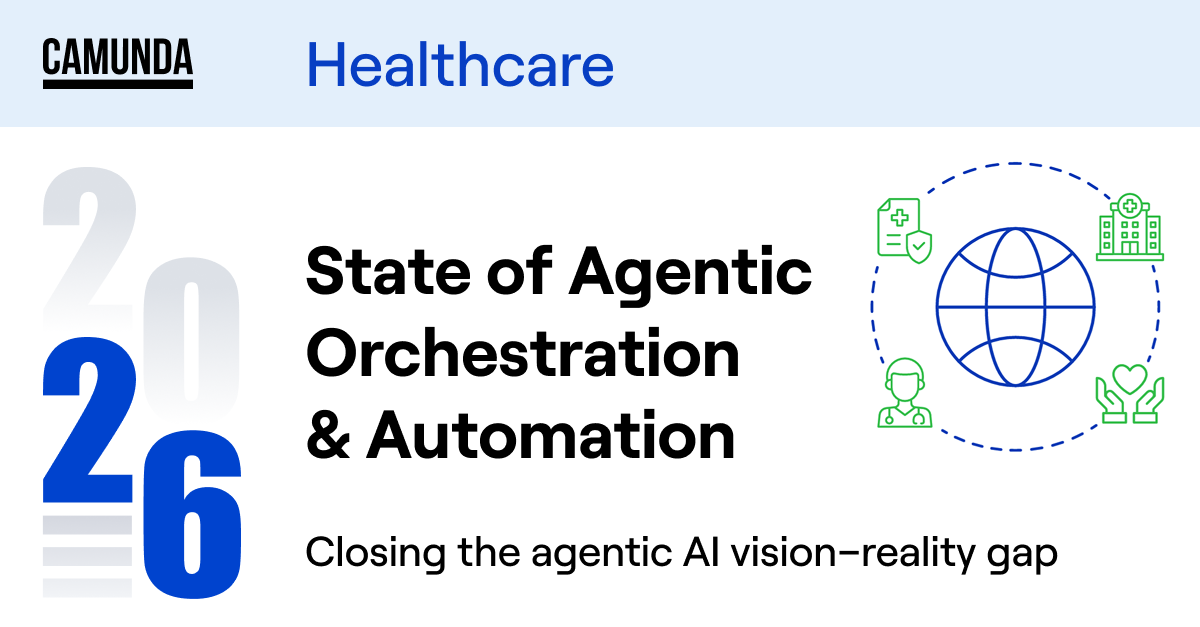 CAMUNDA Healthcare

2026

State of Agentic Orchestration & Automation

Closing the agentic AI vision–reality gap